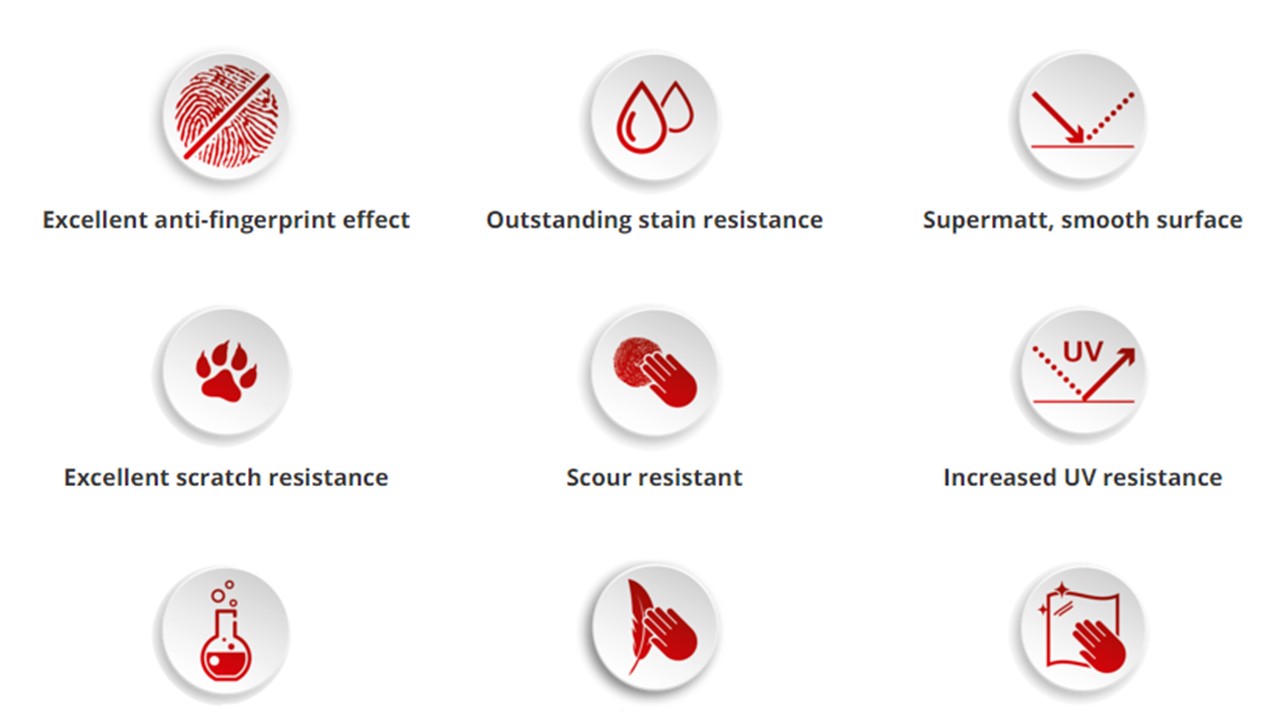 Excellent anti-fingerprint effect

Outstanding stain resistance

Supermatt, smooth surface

Excellent scratch resistance

Scour resistant

UV

Increased UV resistance